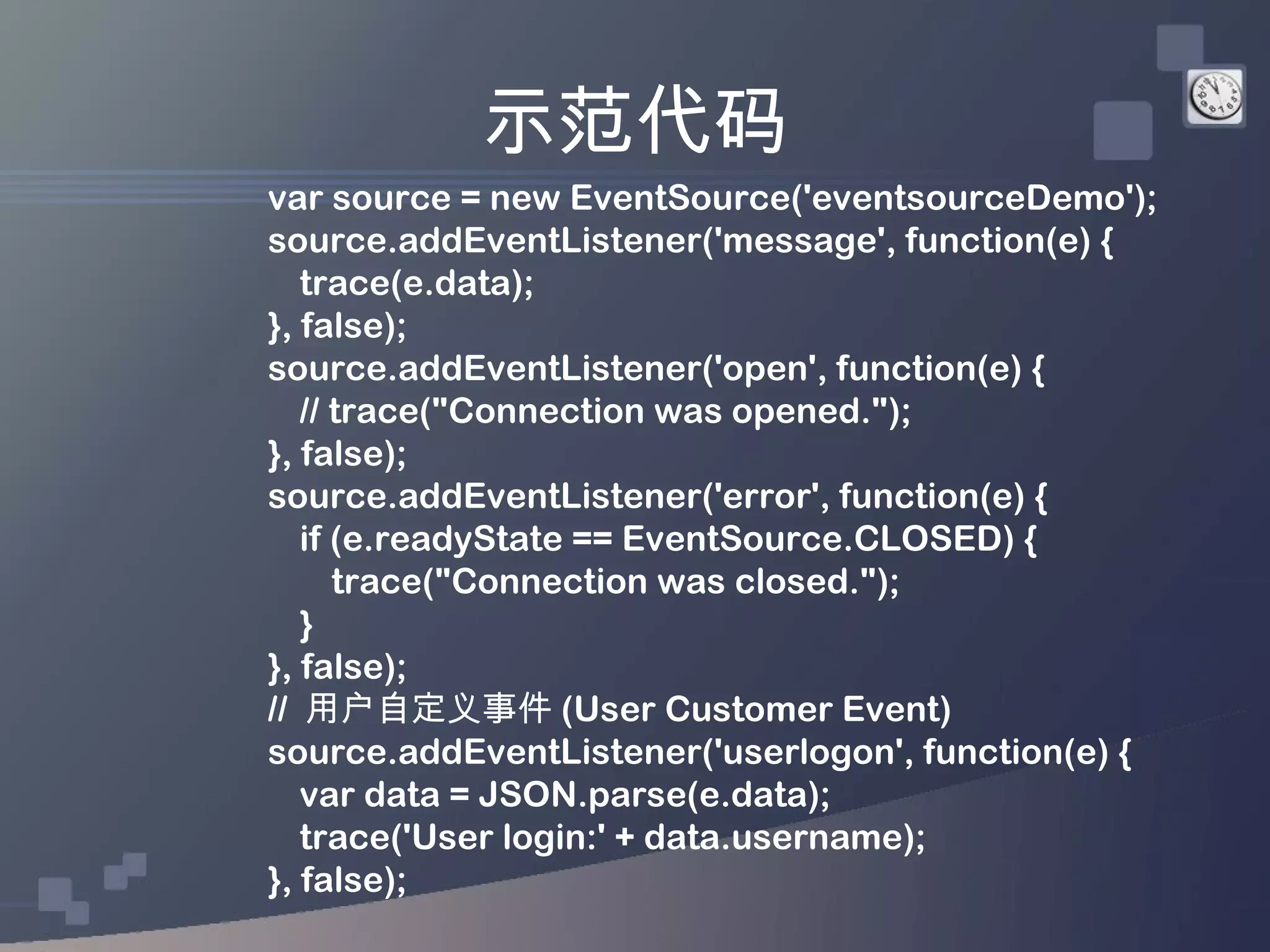 示范代码

var source = new EventSource('eventsourceDemo');
source.addEventListener('message', function(e) {
  trace(e.data);
}, false);
source.addEventListener('open', function(e) {
  // trace("Connection was opened.");
}, false);
source.addEventListener('error', function(e) {
  if (e.readyState == EventSource.CLOSED) {
    trace("Connection was closed.");
  }
}, false);
// 用户自定义事件 (User Customer Event)
source.addEventListener('userlogon', function(e) {
  var data = JSON.parse(e.data);
  trace('User login:' + data.username);
}, false);